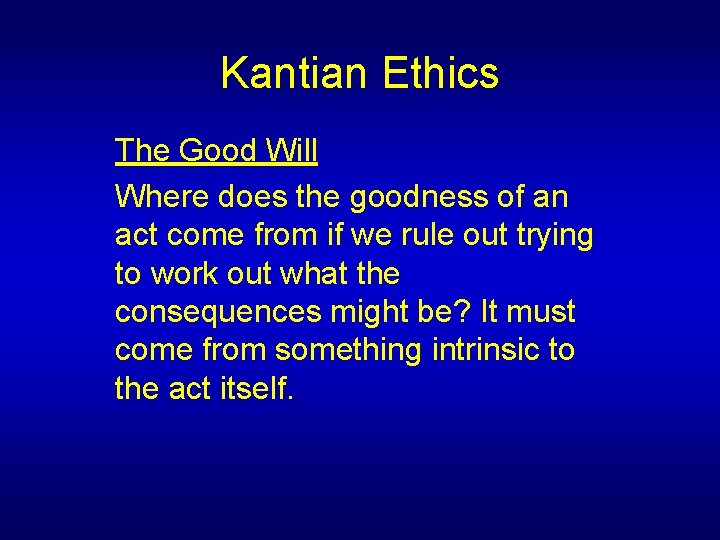 Kantian Ethics

The Good Will

Where does the goodness of an act come from if we rule out trying to work out what the consequences might be? It must come from something intrinsic to the act itself.